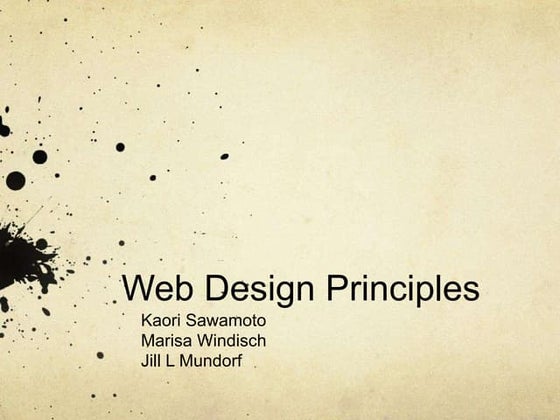 Web Design Principles

Kaori Sawamoto
Marisa Windisch
Jill L Mundorf